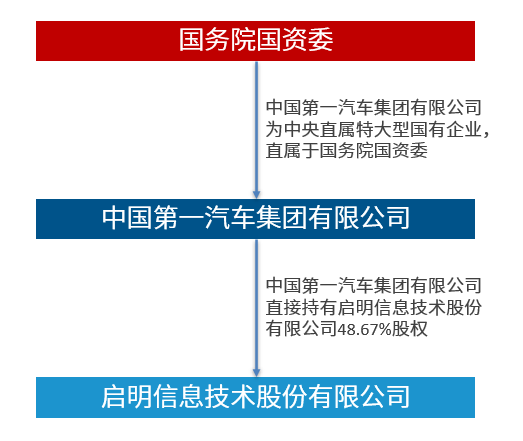 国务院国资委

中国第一汽车集团有限公司为中央直属特大型国有企业，直属于国务院国资委

中国第一汽车集团有限公司

中国第一汽车集团有限公司直接持有启明信息技术股份有限公司48.67%股权

启明信息技术股份有限公司